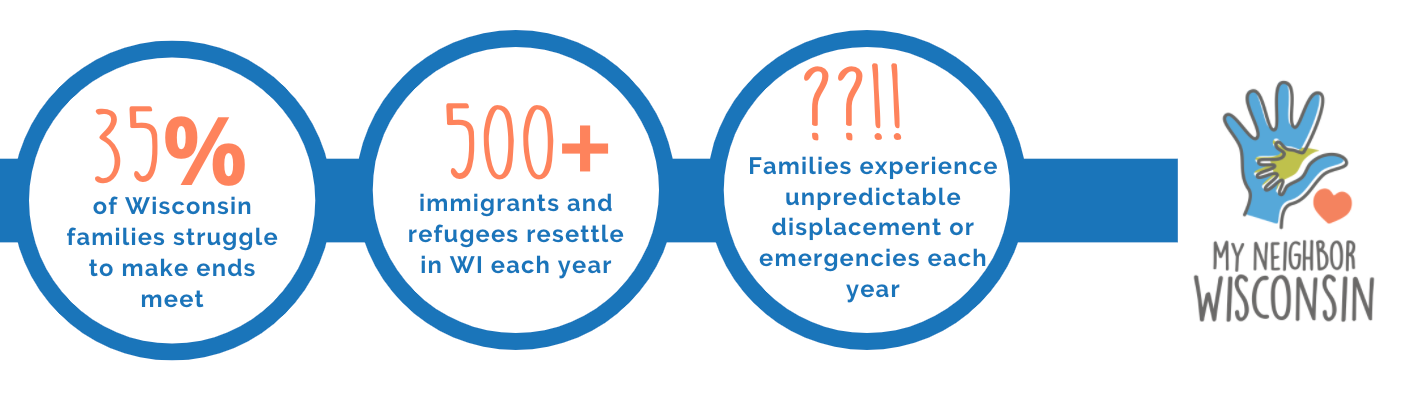 35%
of Wisconsin families struggle to make ends meet

500+
immigrants and refugees resettle in WI each year

??!!
Families experience unpredictable displacement or emergencies each year

MY NEIGHBOR
WISCONSIN